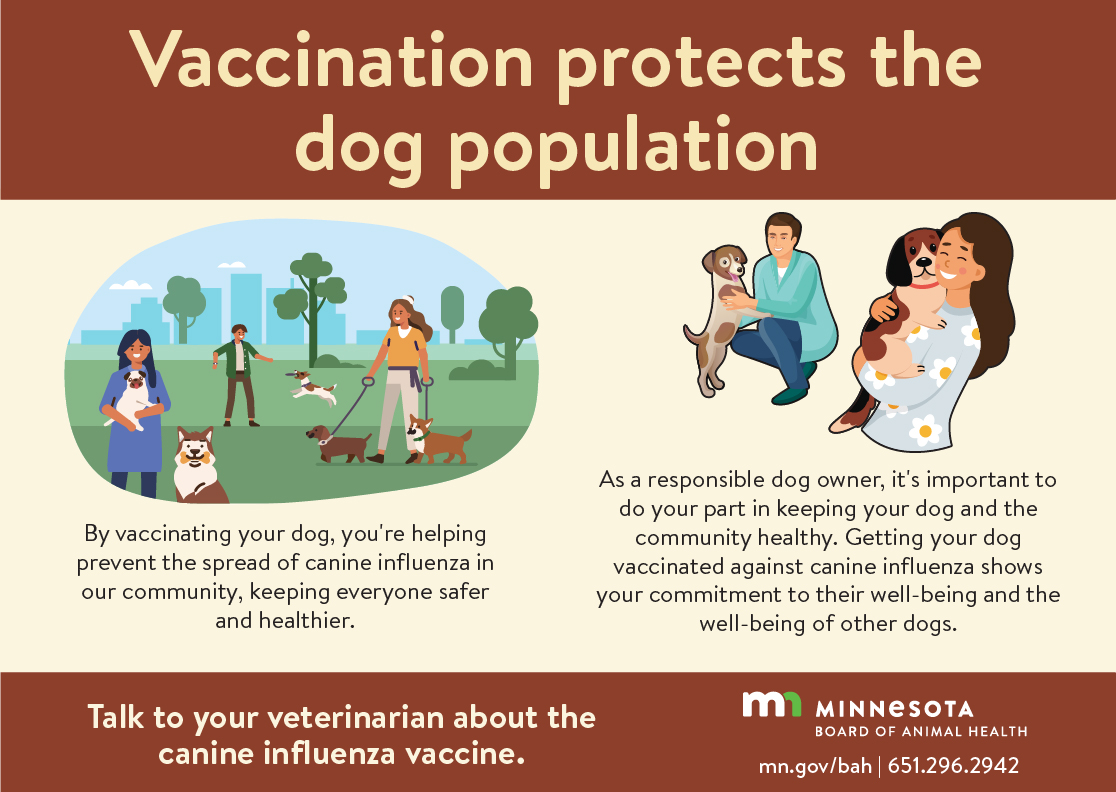 Vaccination protects the dog population

By vaccinating your dog, you're helping prevent the spread of canine influenza in our community, keeping everyone safer and healthier.

As a responsible dog owner, it's important to do your part in keeping your dog and the community healthy. Getting your dog vaccinated against canine influenza shows your commitment to their well-being and the well-being of other dogs.

Talk to your veterinarian about the canine influenza vaccine.

MINNESOTA
BOARD OF ANIMAL HEALTH

mn.gov/bah | 651.296.2942